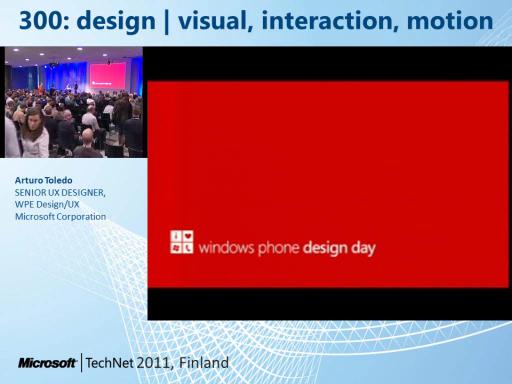 300: design | visual, interaction, motion

Arturo Toledo
SENIOR UX DESIGNER,
WPE Design/UX
Microsoft Corporation

windows phone design day

Microsoft | TechNet 2011, Finland